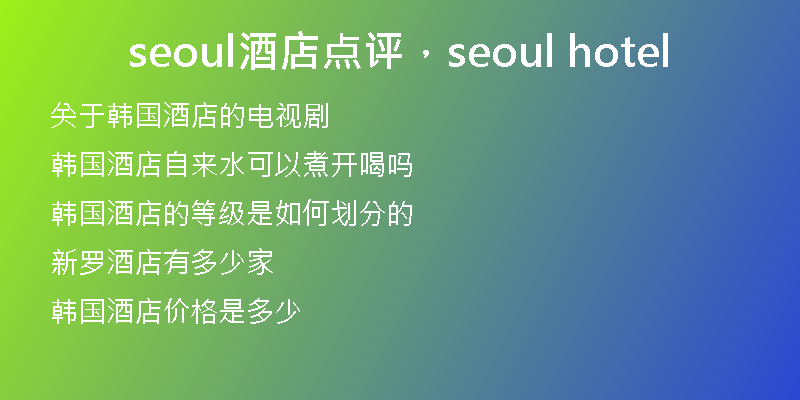 seoul酒店点评，seoul hotel

关于韩国酒店的电视剧

韩国酒店自来水可以煮开喝吗

韩国酒店的等级是如何划分的

新罗酒店有多少家

韩国酒店价格是多少